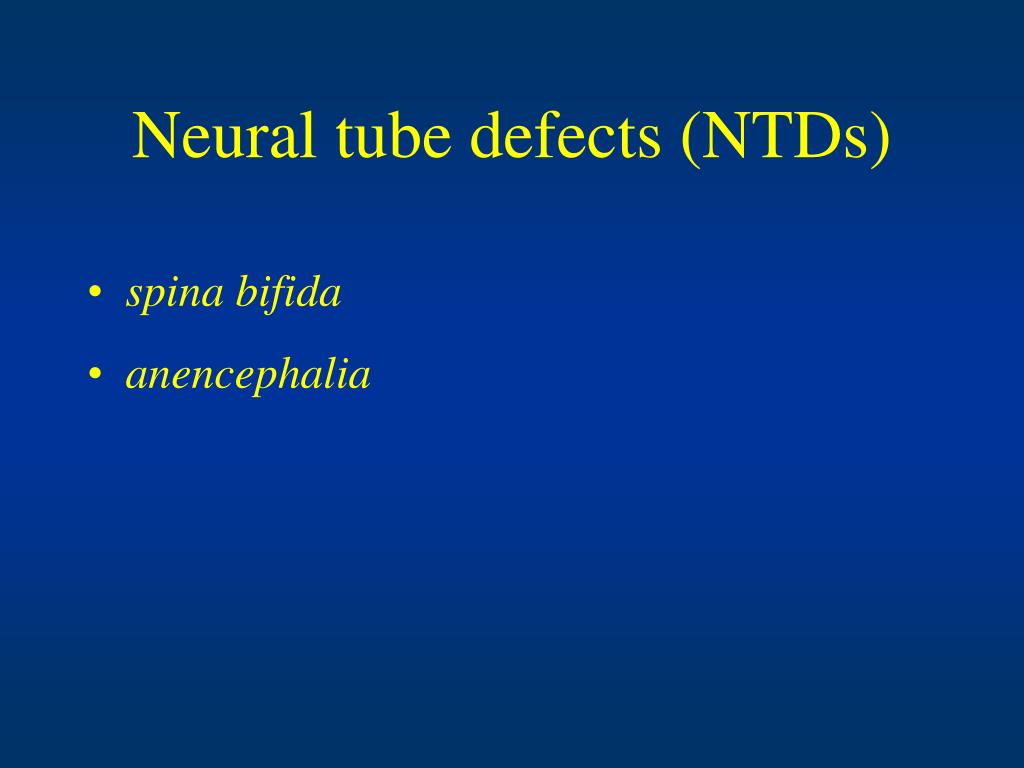 Neural tube defects (NTDs)

• spina bifida
• anencephalia